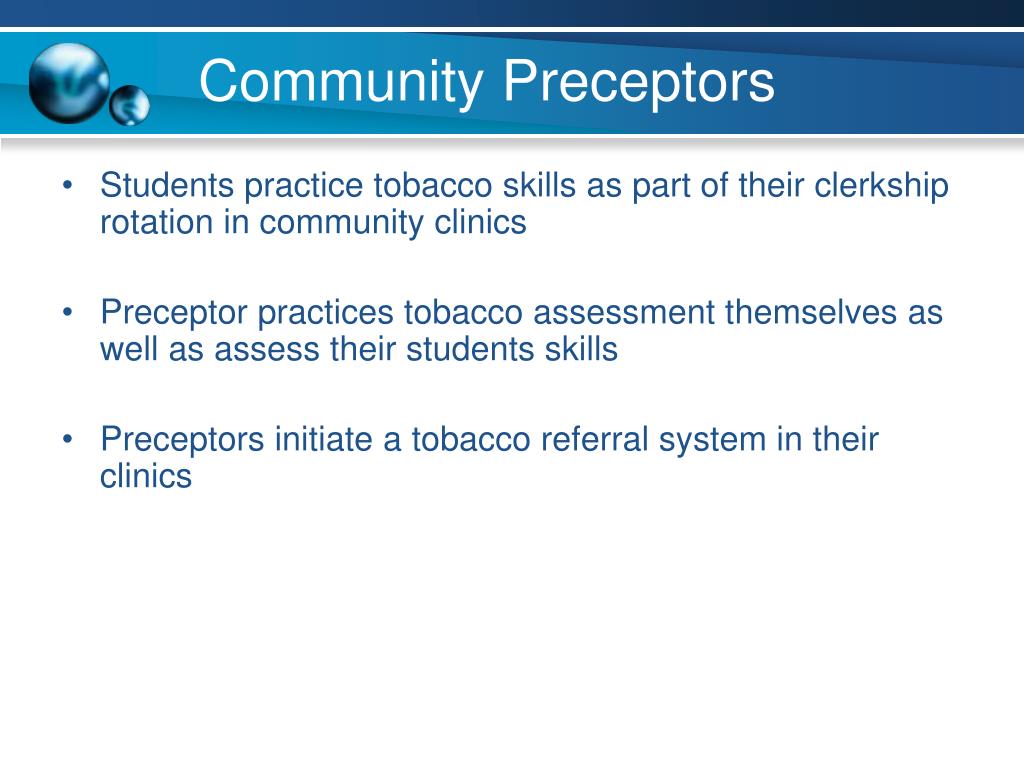 Community Preceptors

• Students practice tobacco skills as part of their clerkship rotation in community clinics

• Preceptor practices tobacco assessment themselves as well as assess their students skills

• Preceptors initiate a tobacco referral system in their clinics